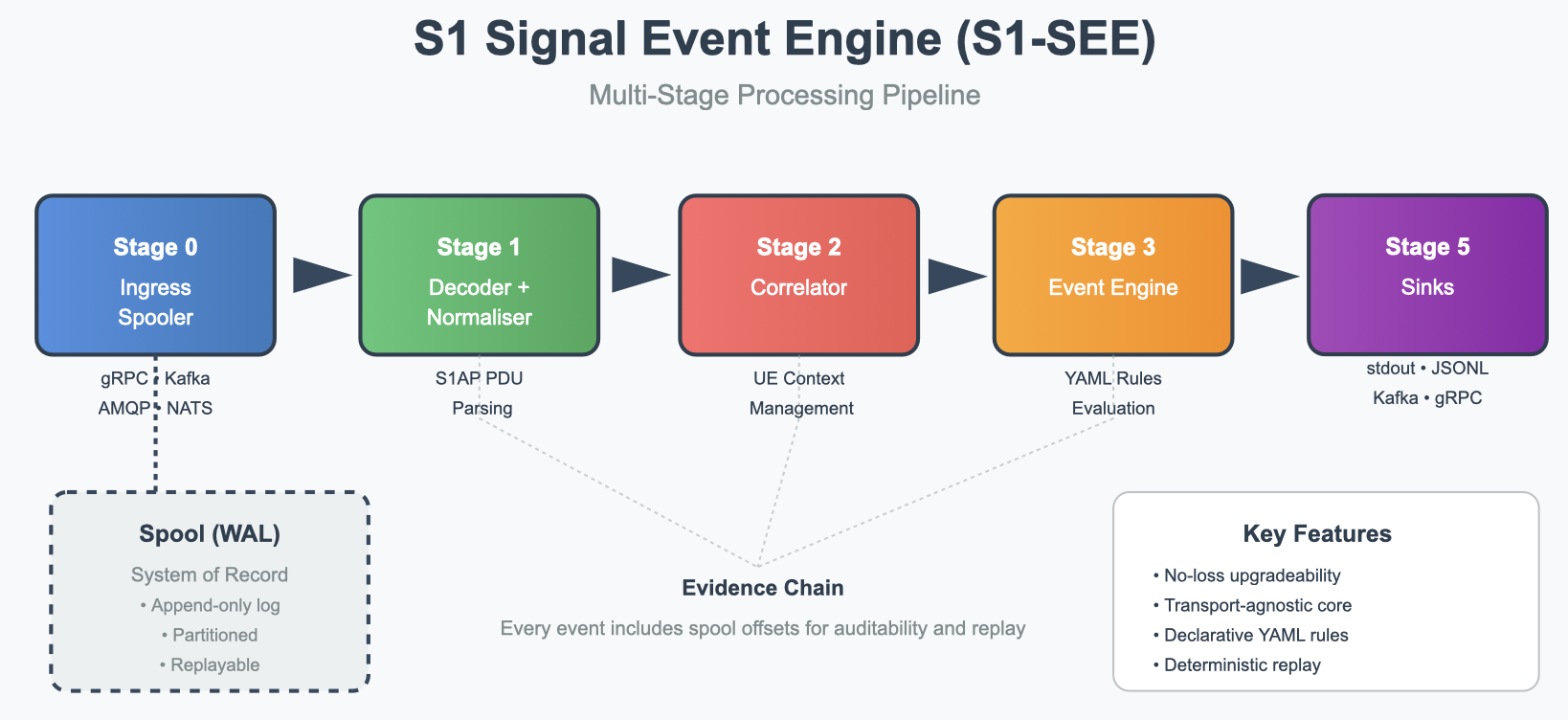 S1 Signal Event Engine (S1-SEE)

Multi-Stage Processing Pipeline

Stage 0
Ingress
Spooler

gRPC • Kafka
AMQP • NATS

Stage 1
Decoder +
Normaliser

S1AP PDU
Parsing

Stage 2
Correlator

UE Context
Management

Stage 3
Event Engine

YAML Rules
Evaluation

Stage 5
Sinks

stdout • JSONL
Kafka • gRPC

Spool (WAL)
System of Record
• Append-only log
• Partitioned
• Replayable

Evidence Chain
Every event includes spool offsets for auditability and replay

Key Features
• No-loss upgradeability
• Transport-agnostic core
• Declarative YAML rules
• Deterministic replay